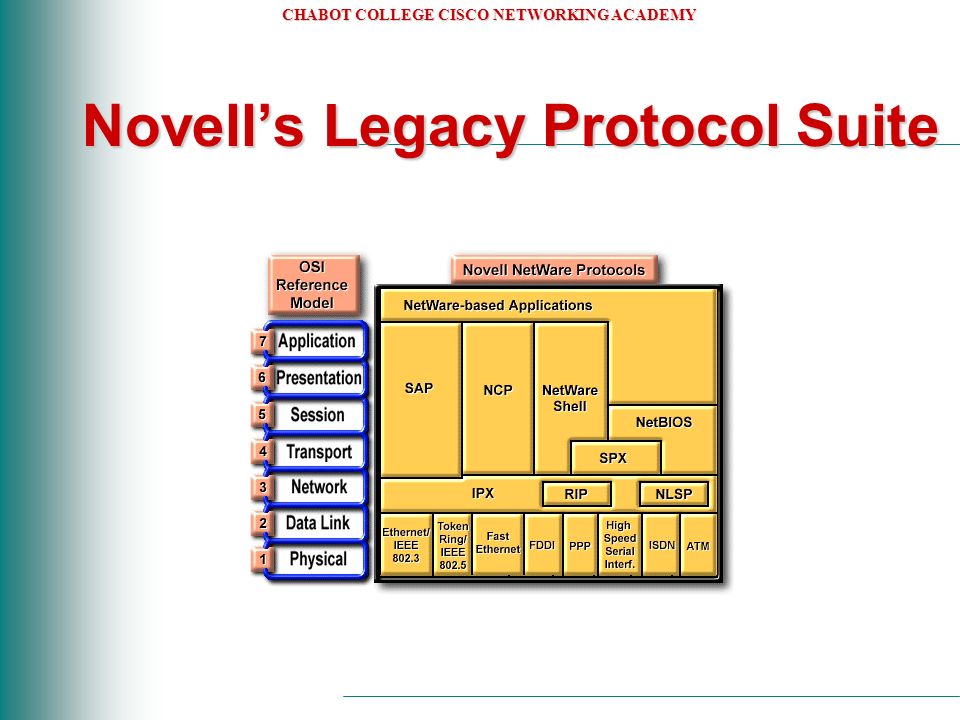 CHABOT COLLEGE CISCO NETWORKING ACADEMY

Novell's Legacy Protocol Suite

OSI Reference Model

7 Application
6 Presentation
5 Session
4 Transport
3 Network
2 Data Link
1 Physical

Novell NetWare Protocols

NetWare-based Applications

SAP

NCP

NetWare Shell

NetBIOS

SPX

IPX

RIP

NLSP

Ethernet/ IEEE 802.3

Token Ring/ IEEE 802.5

Fast Ethernet

FDDI

PPP

High Speed Serial Interf.

ISDN

ATM